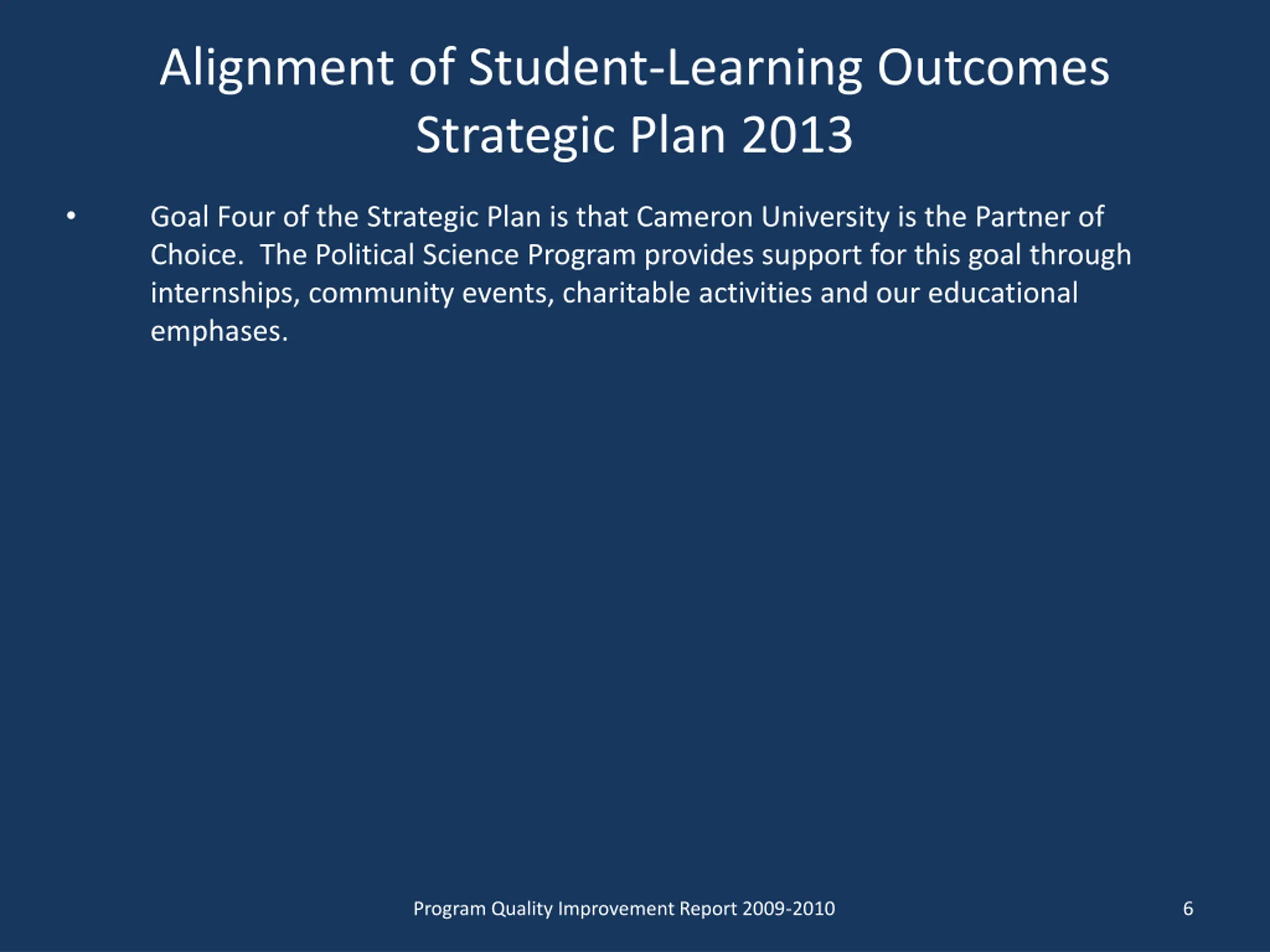 Alignment of Student-Learning Outcomes
Strategic Plan 2013

• Goal Four of the Strategic Plan is that Cameron University is the Partner of Choice. The Political Science Program provides support for this goal through internships, community events, charitable activities and our educational emphases.

Program Quality Improvement Report 2009-2010

6